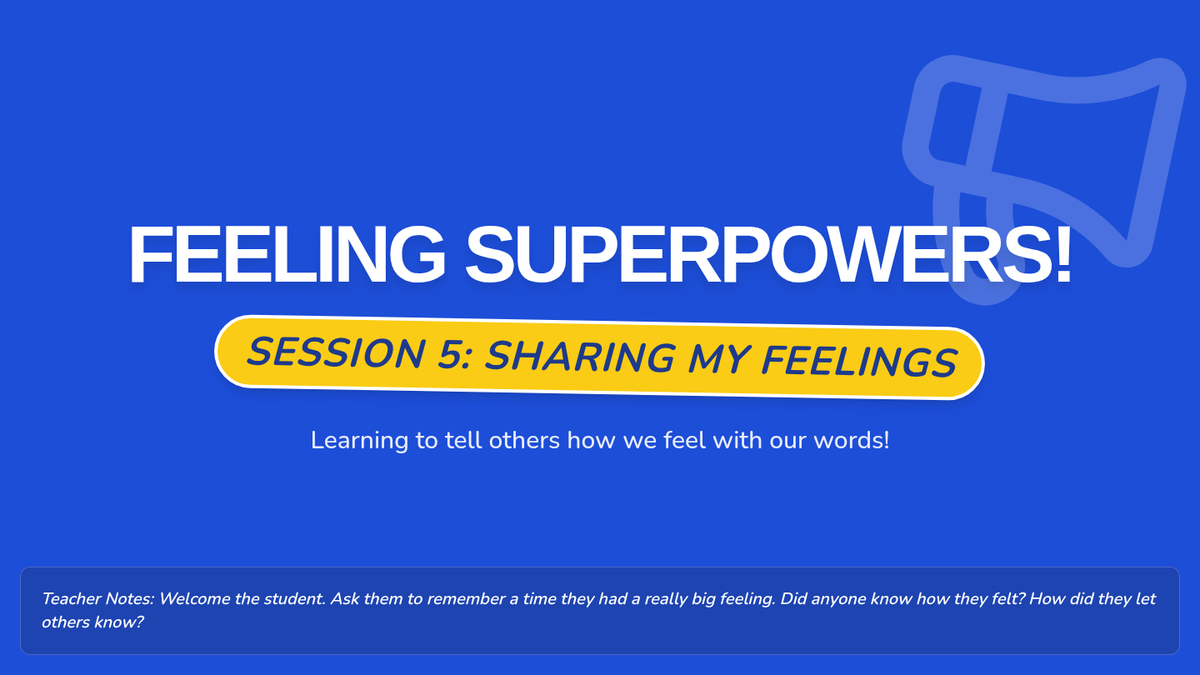 FEELING SUPERPOWERS!

SESSION 5: SHARING MY FEELINGS

Learning to tell others how we feel with our words!

Teacher Notes: Welcome the student. Ask them to remember a time they had a really big feeling. Did anyone know how they felt? How did they let others know?